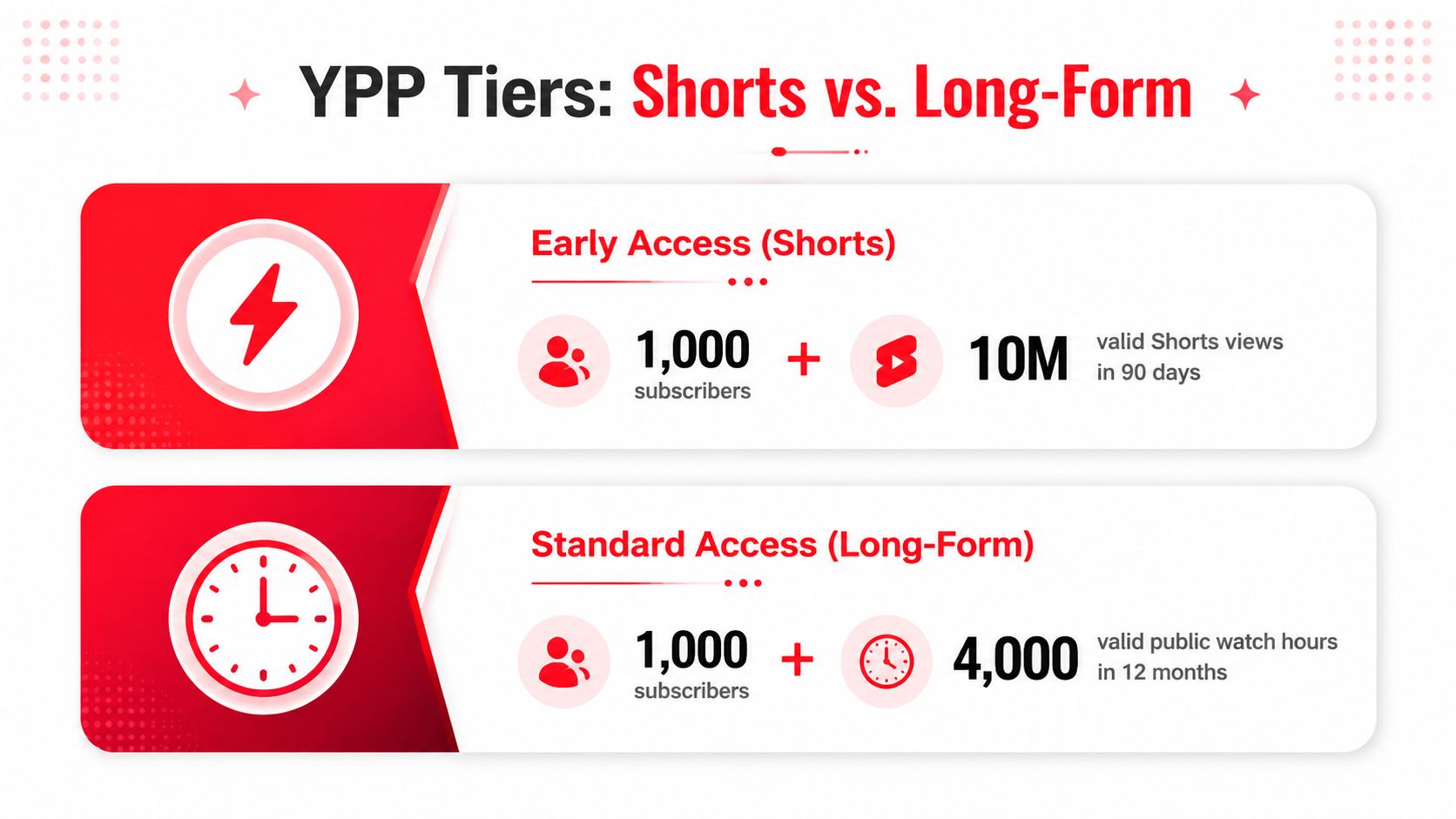 YPP Tiers: Shorts vs. Long-Form

Early Access (Shorts)

1,000 subscribers + 10M valid Shorts views in 90 days

Standard Access (Long-Form)

1,000 subscribers + 4,000 valid public watch hours in 12 months